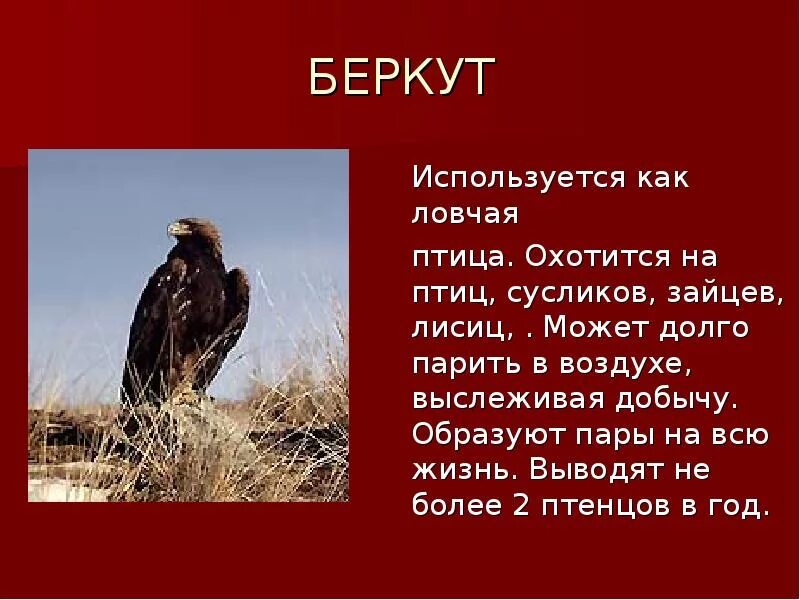 БЕРКУТ

Используется как ловчая

птица. Охотится на птиц, сусликов, зайцев, лисиц, . Может долго парить в воздухе, выслеживая добычу. Образуют пары на всю жизнь. Выводят не более 2 птенцов в год.